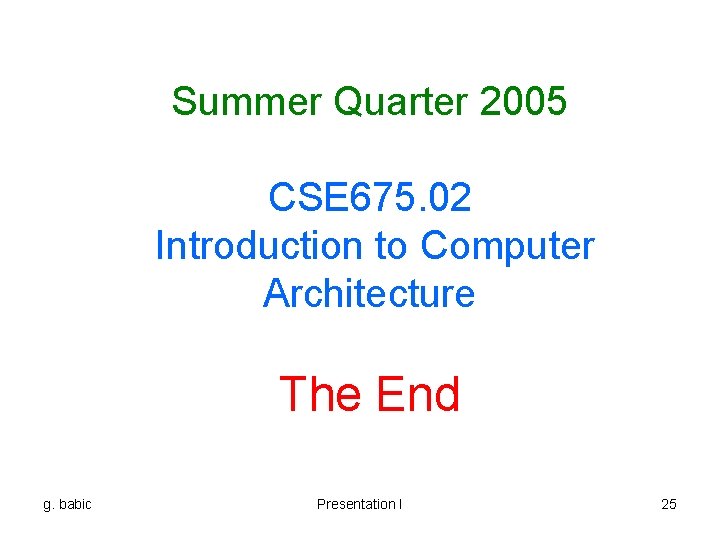 Summer Quarter 2005

CSE675.02
Introduction to Computer Architecture

The End

g. babic

Presentation I

25